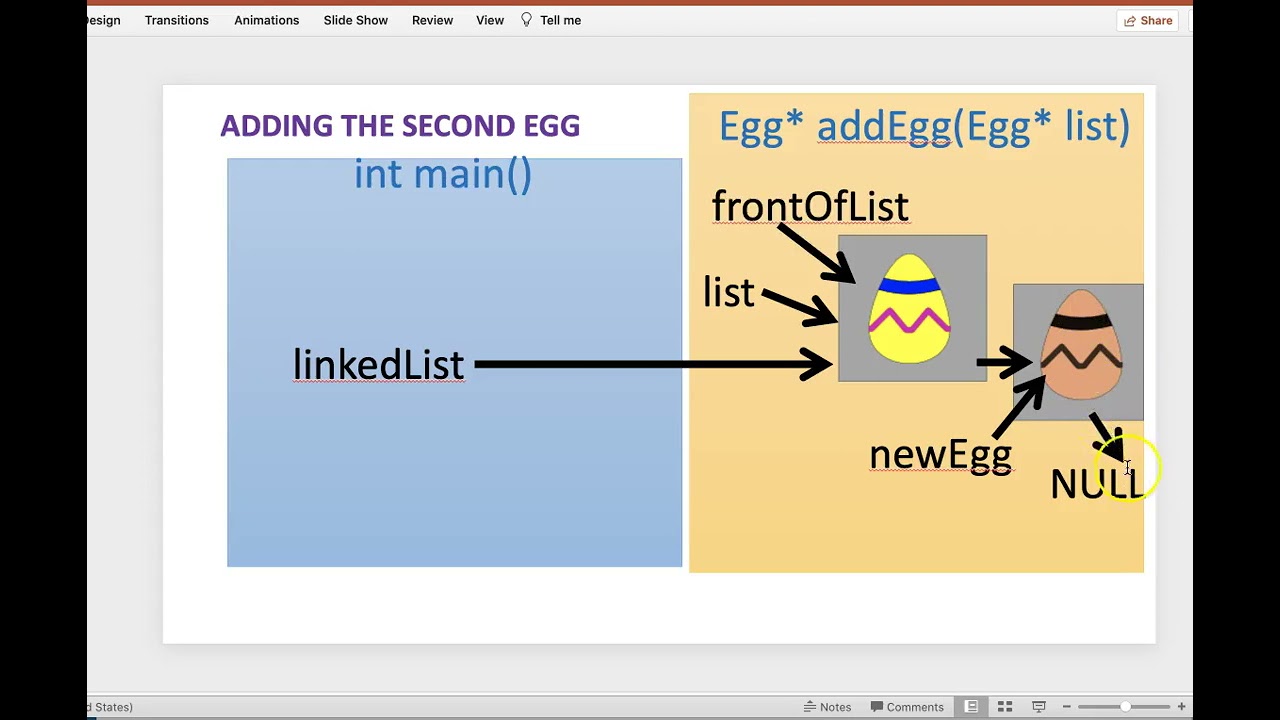 Design Transitions Animations Slide Show Review View Tell me Share

ADDING THE SECOND EGG

int main()

linkedList

Egg* addEgg(Egg* list)

frontOfList

list

newEgg

NULL

d States) Notes Comments